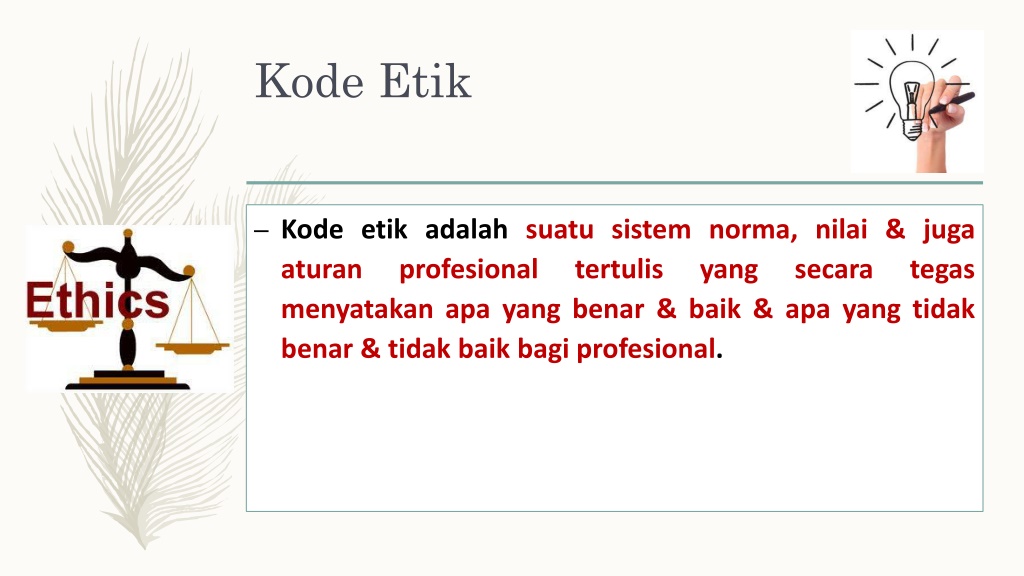 Kode Etik

Ethics

– Kode etik adalah suatu sistem norma, nilai & juga aturan profesional tertulis yang secara tegas menyatakan apa yang benar & baik & apa yang tidak benar & tidak baik bagi profesional.